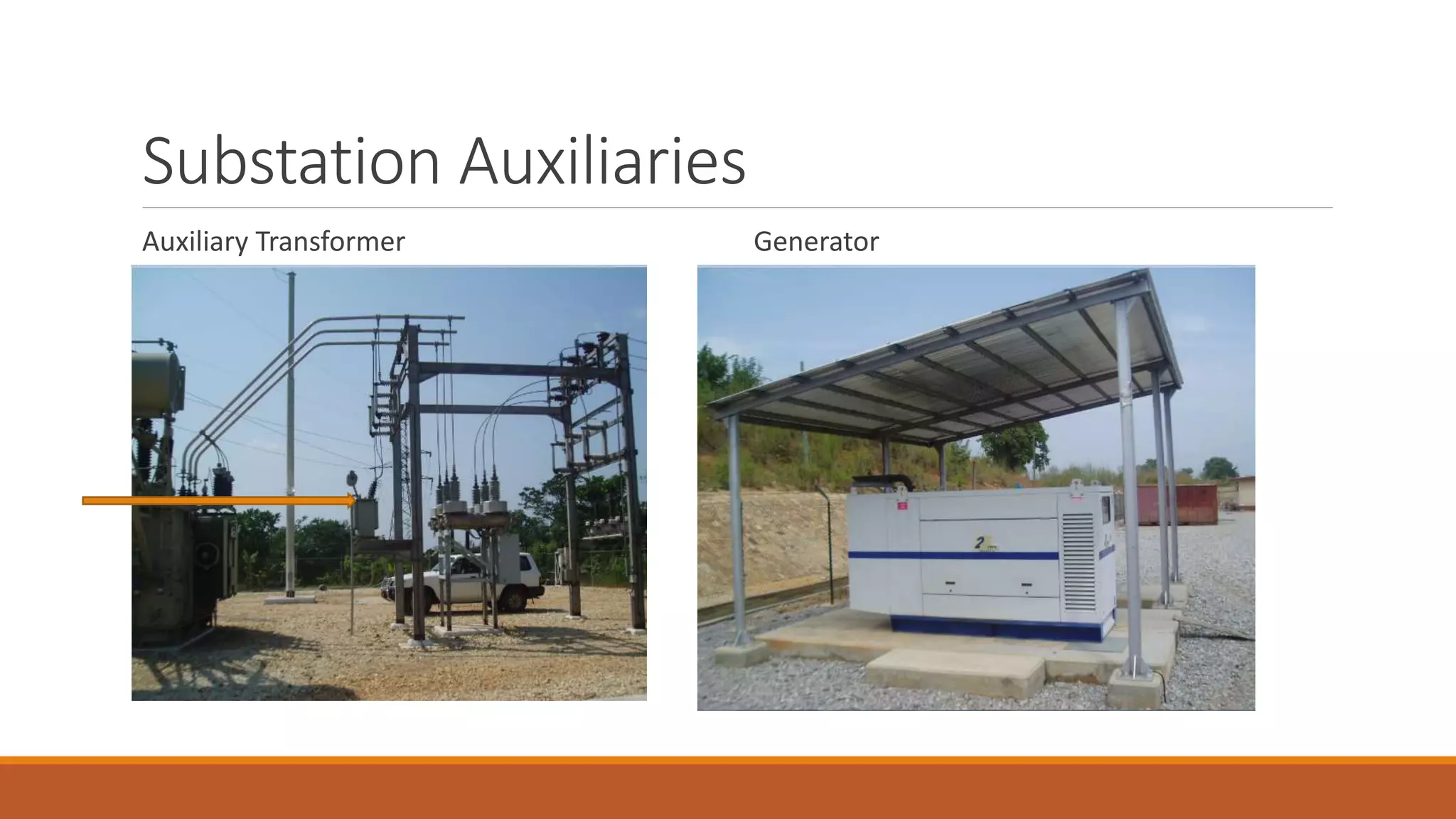 Substation Auxiliaries

Auxiliary Transformer

Generator